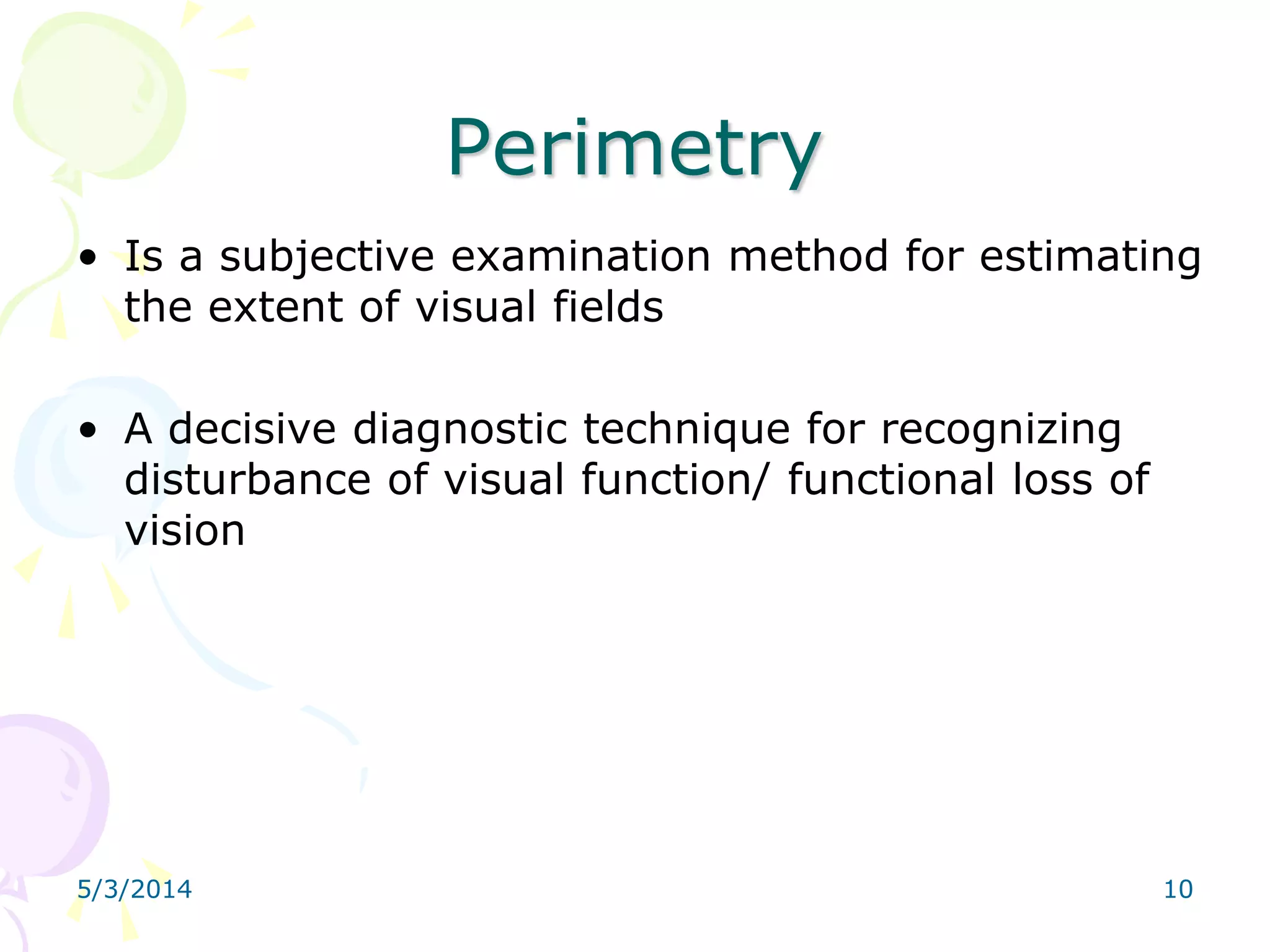 Perimetry

• Is a subjective examination method for estimating the extent of visual fields

• A decisive diagnostic technique for recognizing disturbance of visual function/ functional loss of vision

5/3/2014

10